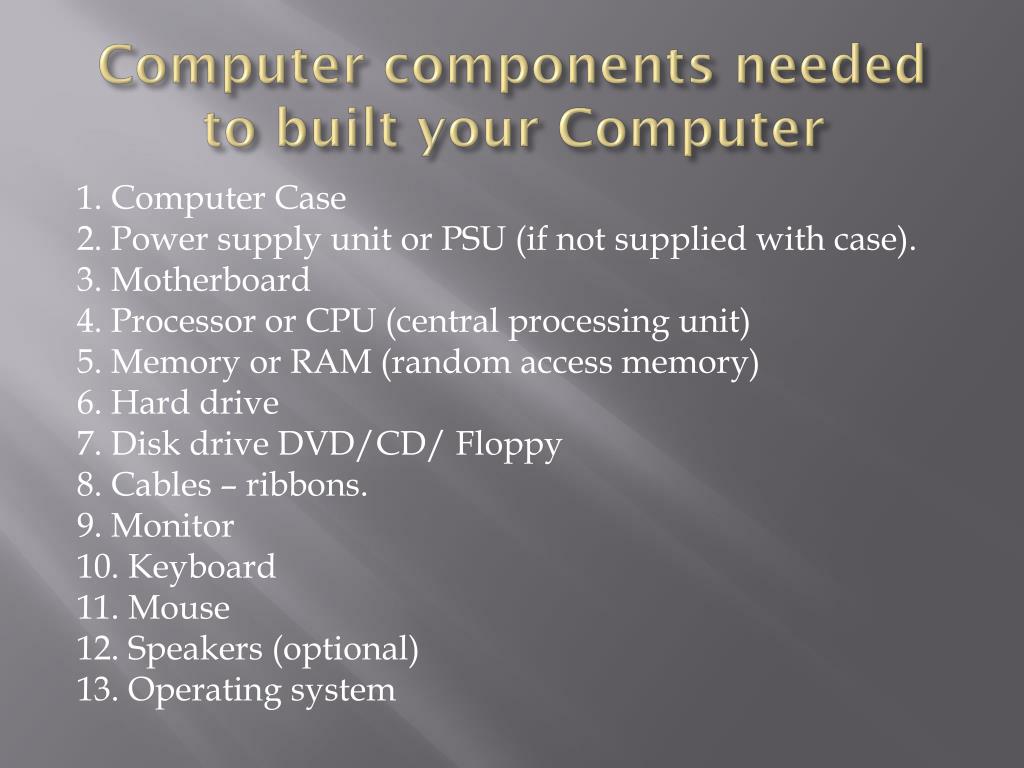 Computer components needed to built your Computer

1. Computer Case
2. Power supply unit or PSU (if not supplied with case).
3. Motherboard
4. Processor or CPU (central processing unit)
5. Memory or RAM (random access memory)
6. Hard drive
7. Disk drive DVD/CD/ Floppy
8. Cables – ribbons.
9. Monitor
10. Keyboard
11. Mouse
12. Speakers (optional)
13. Operating system